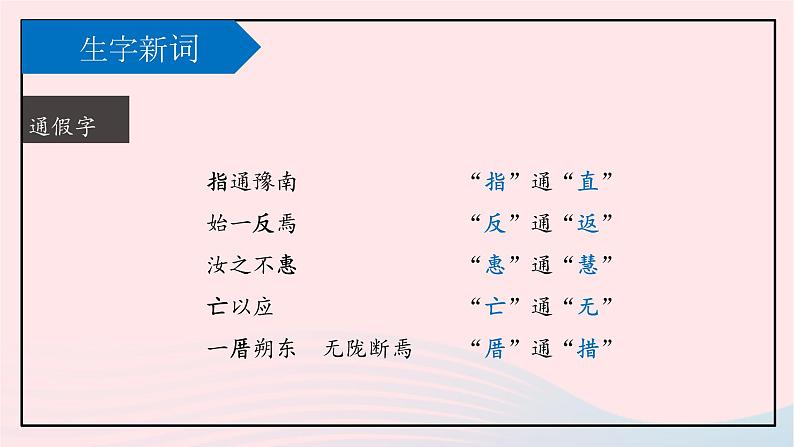 生字新词

通假字

指通豫南　　“指”通“直”

始一反焉　　“反”通“返”

汝之不惠　　“惠”通“慧”

亡以应　　“亡”通“无”

一厝朔东　无陇断焉　　“厝”通“措”